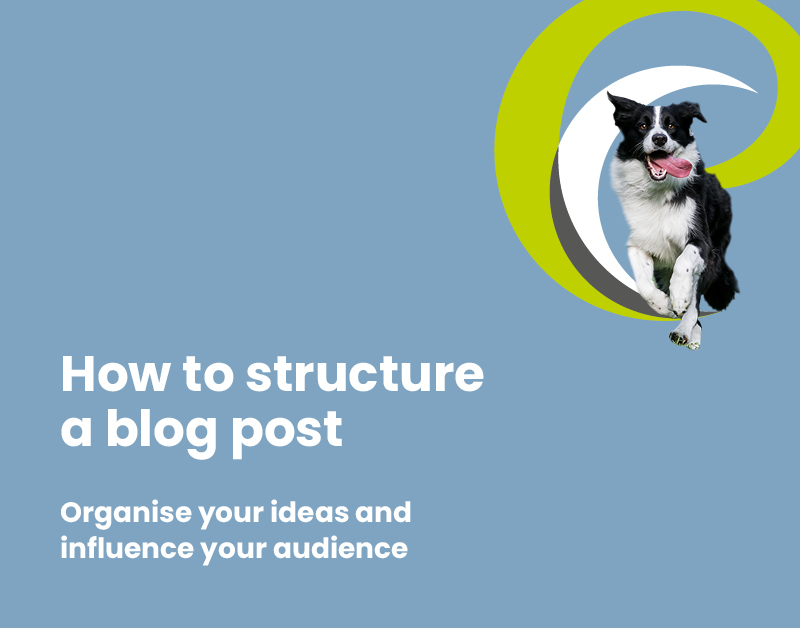 How to structure a blog post

Organise your ideas and influence your audience